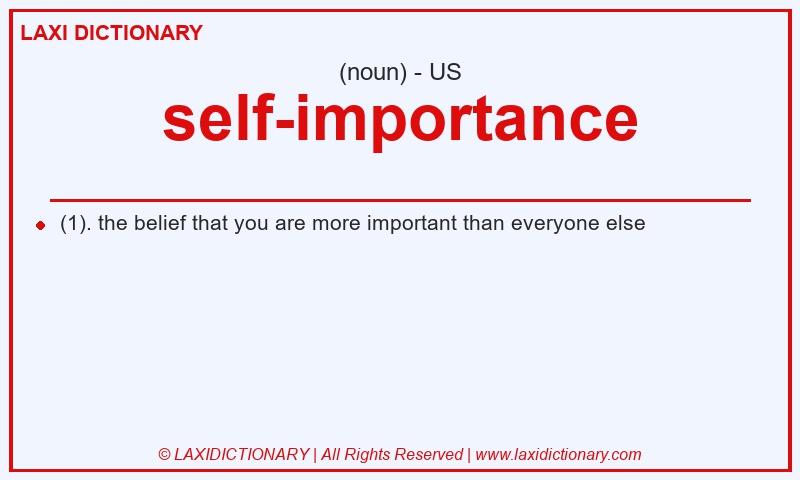 LAXI DICTIONARY

(noun) - US

self-importance

(1). the belief that you are more important than everyone else

© LAXIDICTIONARY | All Rights Reserved | www.laxidictionary.com